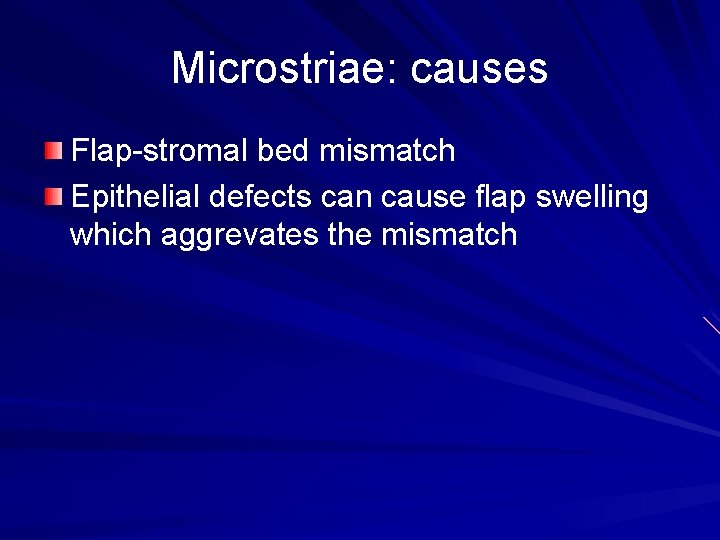 Microstriae: causes

Flap-stromal bed mismatch

Epithelial defects can cause flap swelling which aggrevates the mismatch